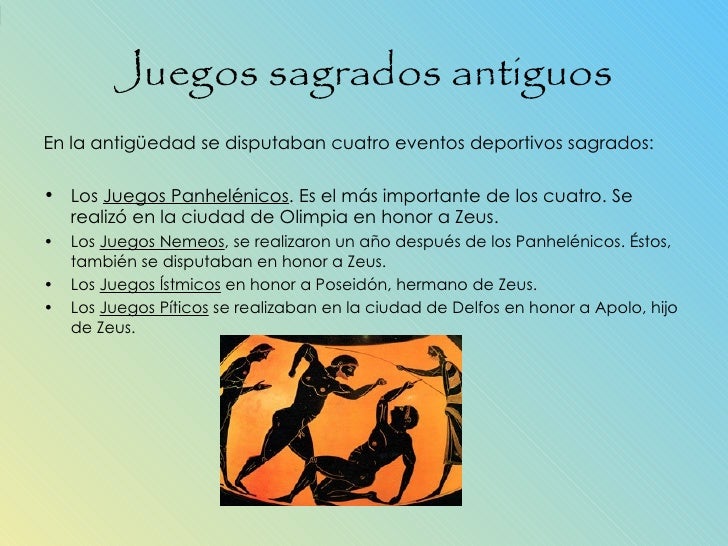 Juegos sagrados antiguos

En la antigüedad se disputaban cuatro eventos deportivos sagrados:

• Los Juegos Panhelénicos. Es el más importante de los cuatro. Se realizó en la ciudad de Olimpia en honor a Zeus.
• Los Juegos Nemeos, se realizaron un año después de los Panhelénicos. Éstos, también se disputaban en honor a Zeus.
• Los Juegos Ístmicos en honor a Poseidón, hermano de Zeus.
• Los Juegos Píticos se realizaban en la ciudad de Delfos en honor a Apolo, hijo de Zeus.